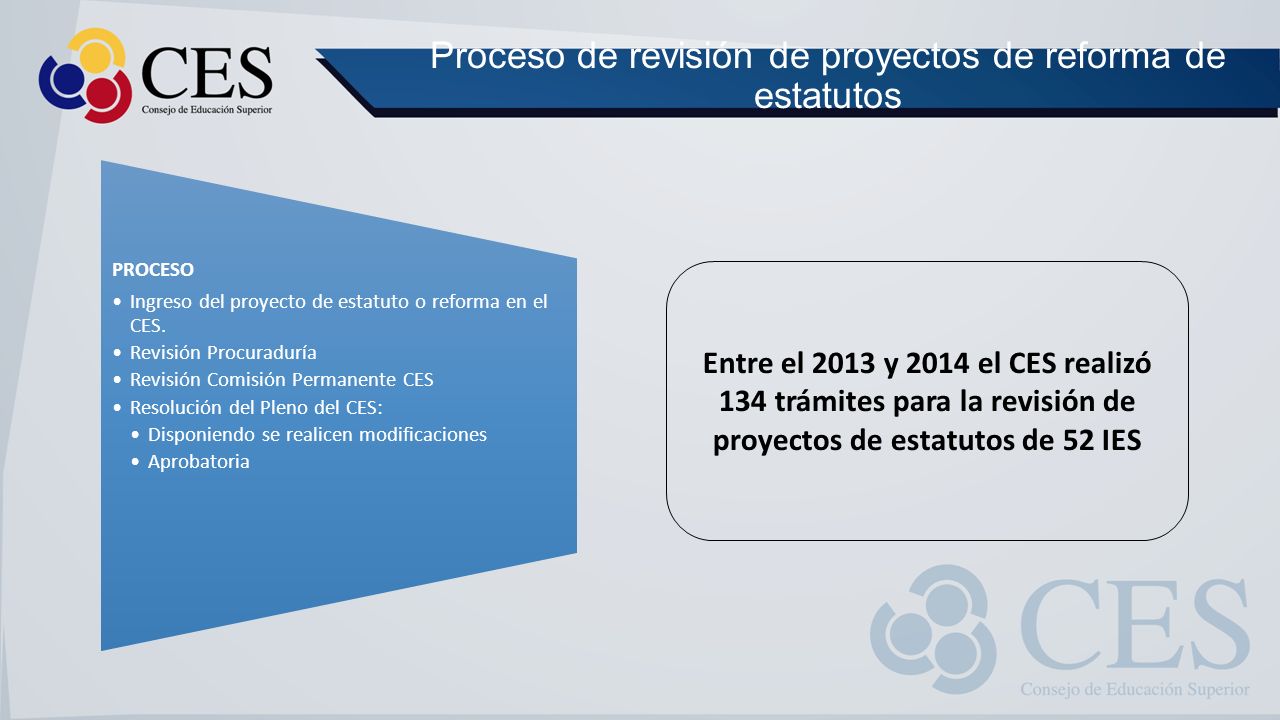 CES
Consejo de Educación Superior

Proceso de revisión de proyectos de reforma de estatutos

PROCESO
• Ingreso del proyecto de estatuto o reforma en el CES.
• Revisión Procuraduría
• Revisión Comisión Permanente CES
• Resolución del Pleno del CES:
• Disponiendo se realicen modificaciones
• Aprobatoria

Entre el 2013 y 2014 el CES realizó 134 trámites para la revisión de proyectos de estatutos de 52 IES

CES
Consejo de Educación Superior